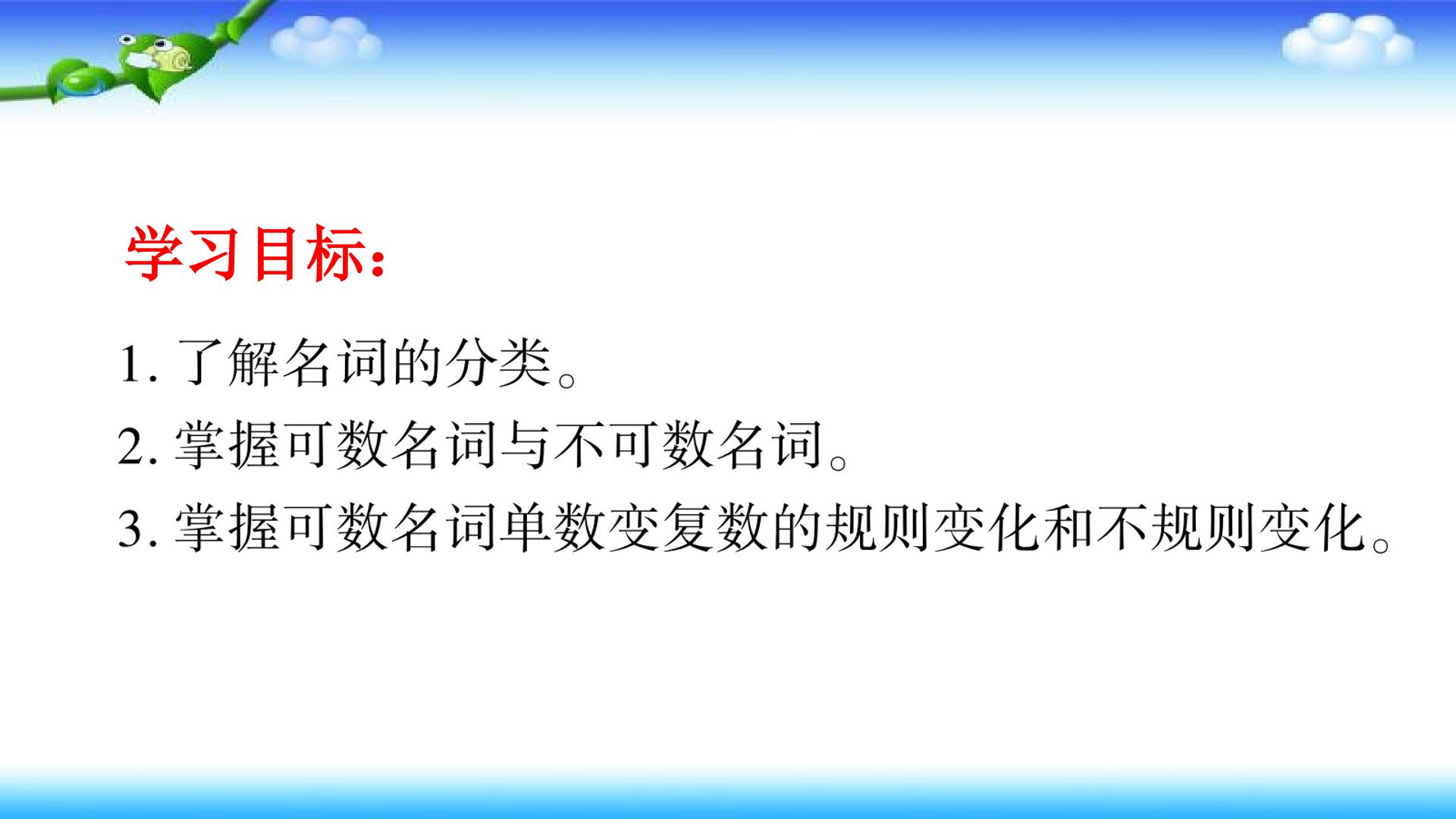 学习目标：

1. 了解名词的分类。
2. 掌握可数名词与不可数名词。
3. 掌握可数名词单数变复数的规则变化和不规则变化。